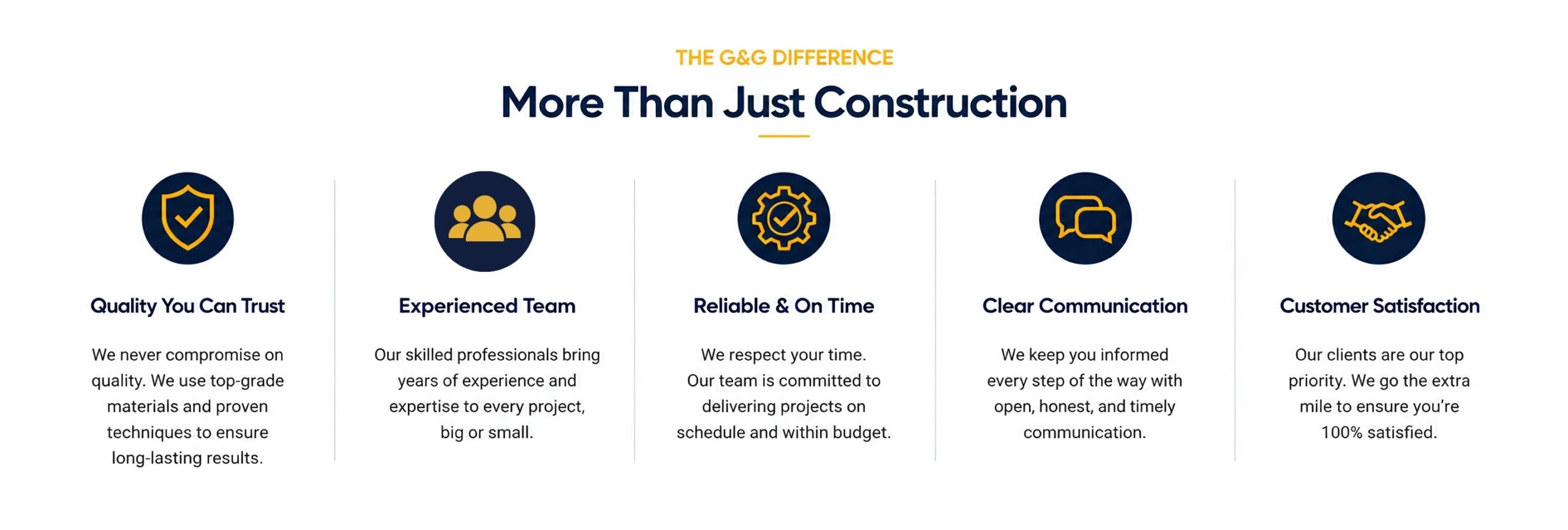 THE G&G DIFFERENCE

More Than Just Construction

Quality You Can Trust

We never compromise on quality. We use top-grade materials and proven techniques to ensure long-lasting results.

Experienced Team

Our skilled professionals bring years of experience and expertise to every project, big or small.

Reliable & On Time

We respect your time. Our team is committed to delivering projects on schedule and within budget.

Clear Communication

We keep you informed every step of the way with open, honest, and timely communication.

Customer Satisfaction

Our clients are our top priority. We go the extra mile to ensure you're 100% satisfied.